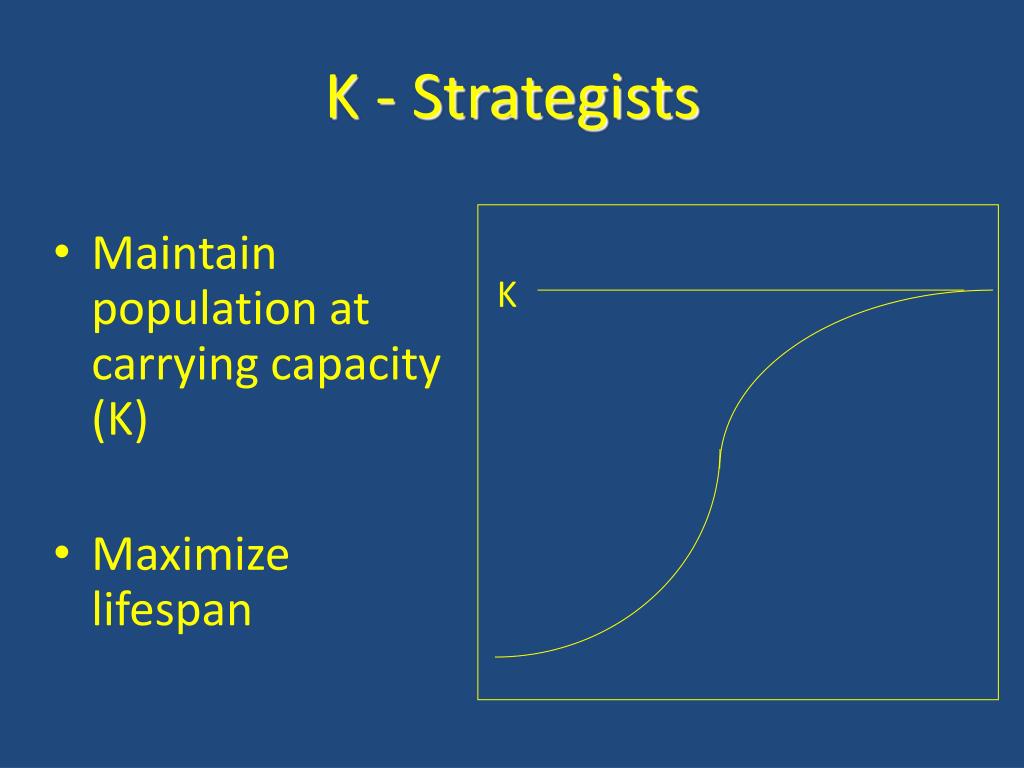 K - Strategists

• Maintain population at carrying capacity (K)

• Maximize lifespan

K